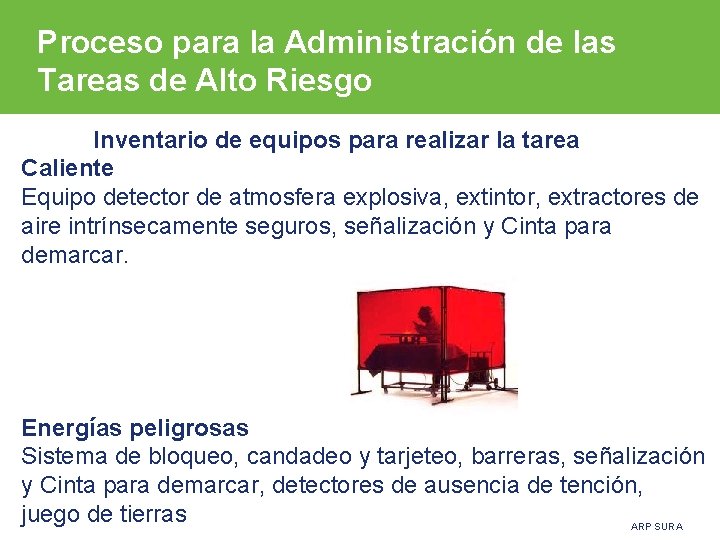 Proceso para la Administración de las Tareas de Alto Riesgo

Inventario de equipos para realizar la tarea

Caliente
Equipo detector de atmosfera explosiva, extintor, extractores de aire intrínsecamente seguros, señalización y Cinta para demarcar.

Energías peligrosas
Sistema de bloqueo, candadeo y tarjeteo, barreras, señalización y Cinta para demarcar, detectores de ausencia de tención, juego de tierras

ARP SURA